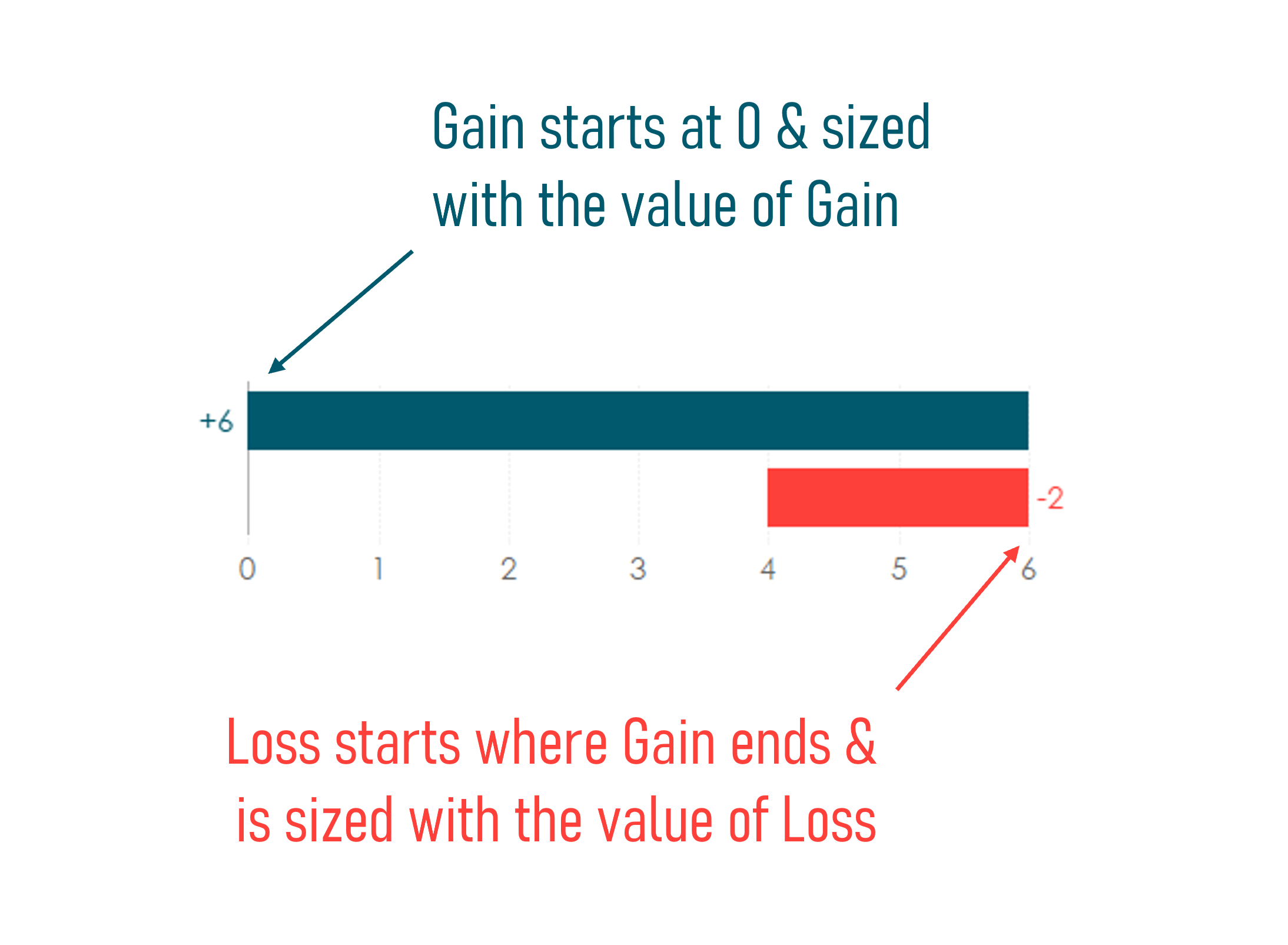 Gain starts at 0 & sized with the value of Gain

+6

-2

0 1 2 3 4 5 6

Loss starts where Gain ends & is sized with the value of Loss